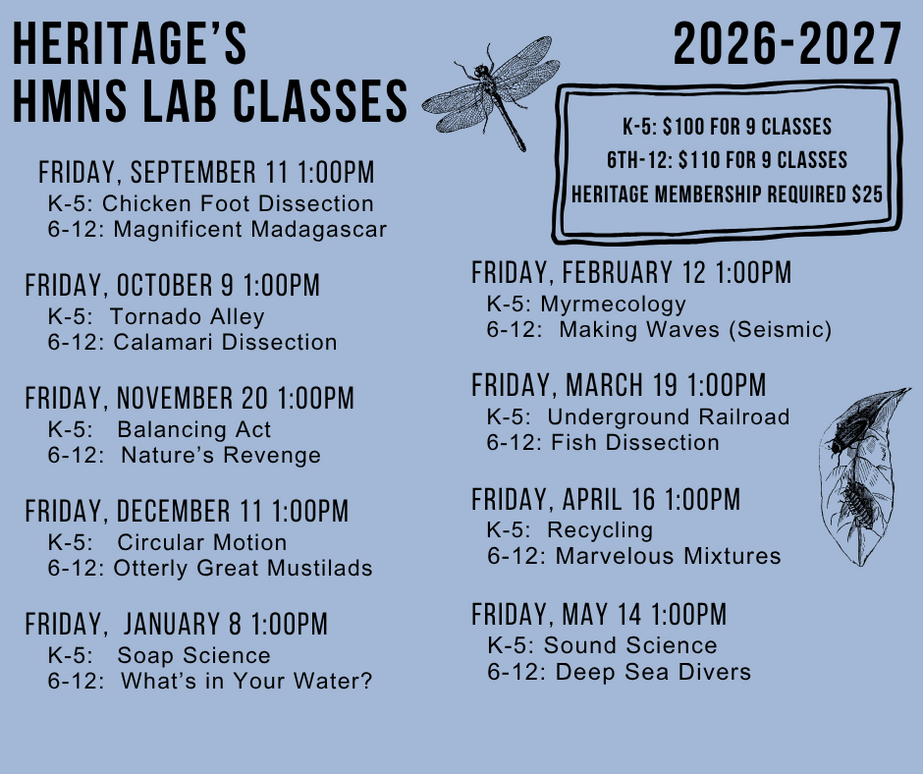 HERITAGE'S
HMNS LAB CLASSES

2026-2027

K-5: $100 FOR 9 CLASSES
6TH-12: $110 FOR 9 CLASSES
HERITAGE MEMBERSHIP REQUIRED $25

FRIDAY, SEPTEMBER 11 1:00PM
K-5: Chicken Foot Dissection
6-12: Magnificent Madagascar

FRIDAY, OCTOBER 9 1:00PM
K-5: Tornado Alley
6-12: Calamari Dissection

FRIDAY, NOVEMBER 20 1:00PM
K-5: Balancing Act
6-12: Nature's Revenge

FRIDAY, DECEMBER 11 1:00PM
K-5: Circular Motion
6-12: Otterly Great Mustilads

FRIDAY, JANUARY 8 1:00PM
K-5: Soap Science
6-12: What's in Your Water?

FRIDAY, FEBRUARY 12 1:00PM
K-5: Myrmecology
6-12: Making Waves (Seismic)

FRIDAY, MARCH 19 1:00PM
K-5: Underground Railroad
6-12: Fish Dissection

FRIDAY, APRIL 16 1:00PM
K-5: Recycling
6-12: Marvelous Mixtures

FRIDAY, MAY 14 1:00PM
K-5: Sound Science
6-12: Deep Sea Divers